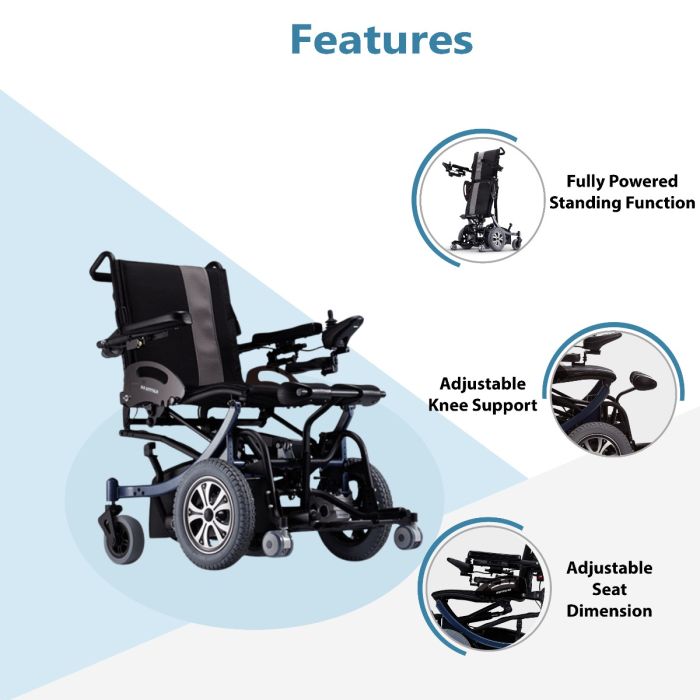 Features

Fully Powered Standing Function

Adjustable Knee Support

Adjustable Seat Dimension